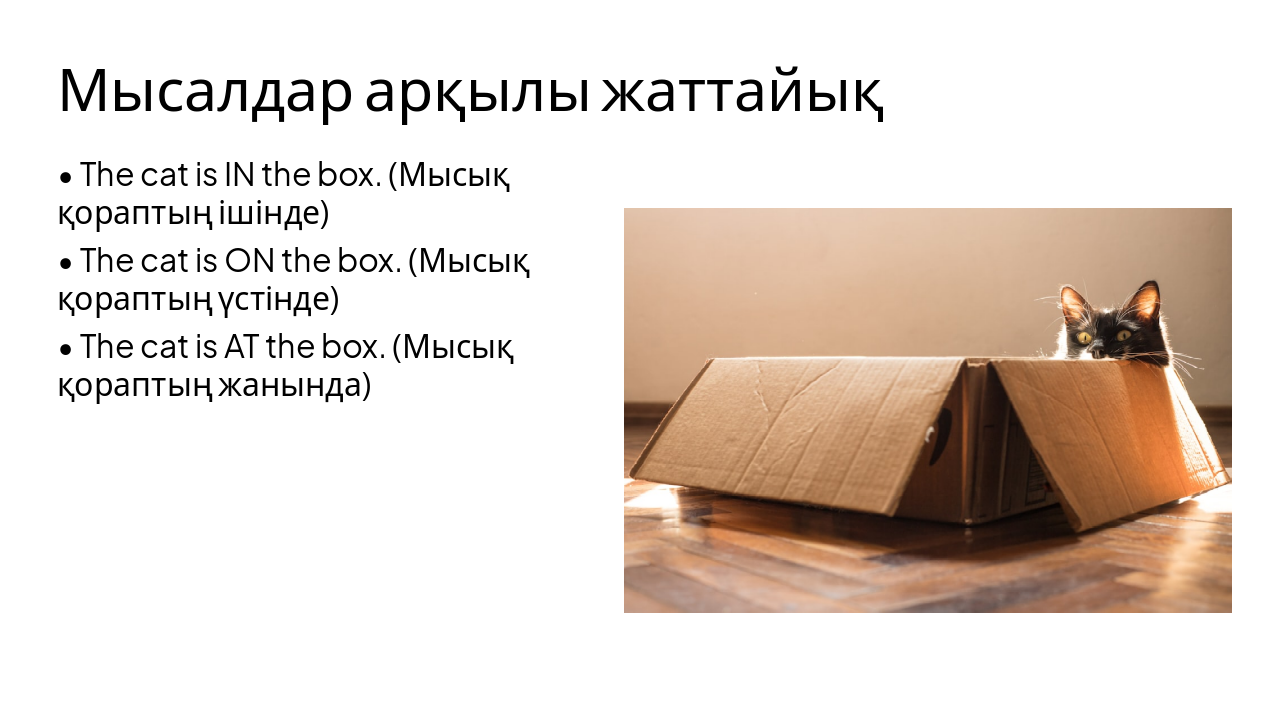 Мысалдар арқылы жаттайық

• The cat is IN the box. (Мысық қораптың ішінде)
• The cat is ON the box. (Мысық қораптың үстінде)
• The cat is AT the box. (Мысық қораптың жанында)